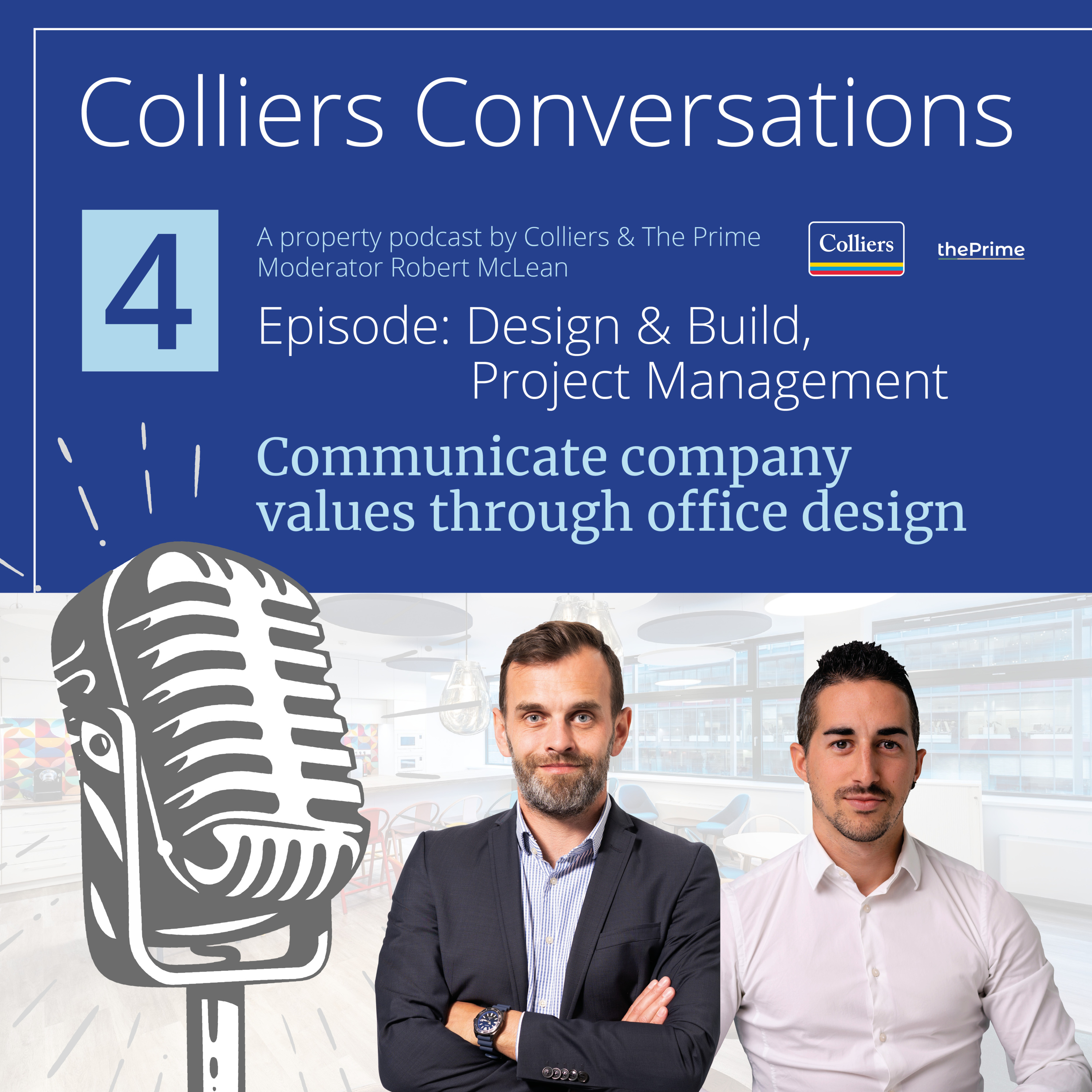 Colliers Conversations

4

A property podcast by Colliers & The Prime
Moderator Robert McLean

Colliers

thePrime

Episode: Design & Build, Project Management

Communicate company values through office design